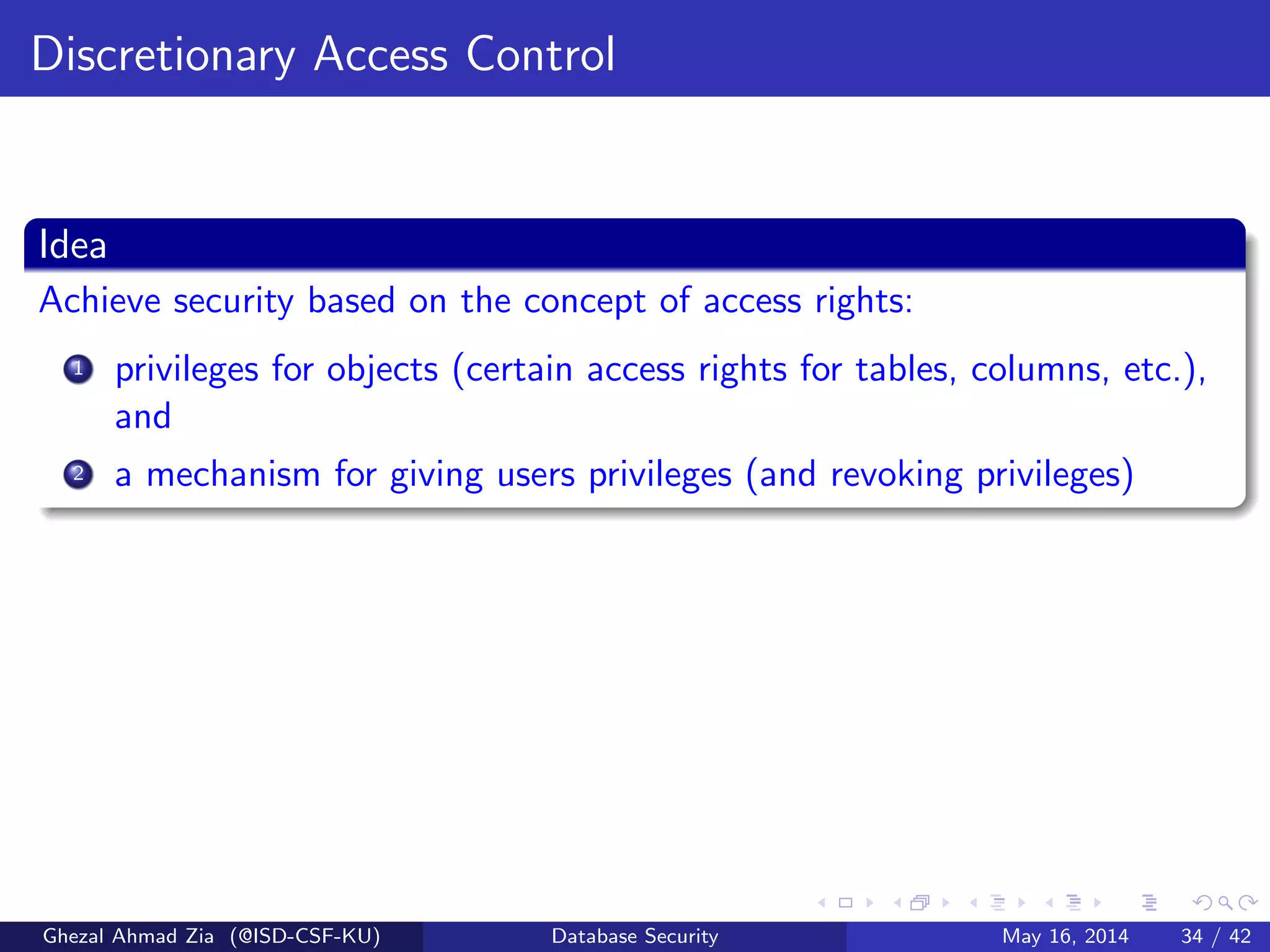 Discretionary Access Control

Idea

Achieve security based on the concept of access rights:

1 privileges for objects (certain access rights for tables, columns, etc.), and

2 a mechanism for giving users privileges (and revoking privileges)

Ghezal Ahmad Zia (@ISD-CSF-KU) Database Security May 16, 2014 34 / 42